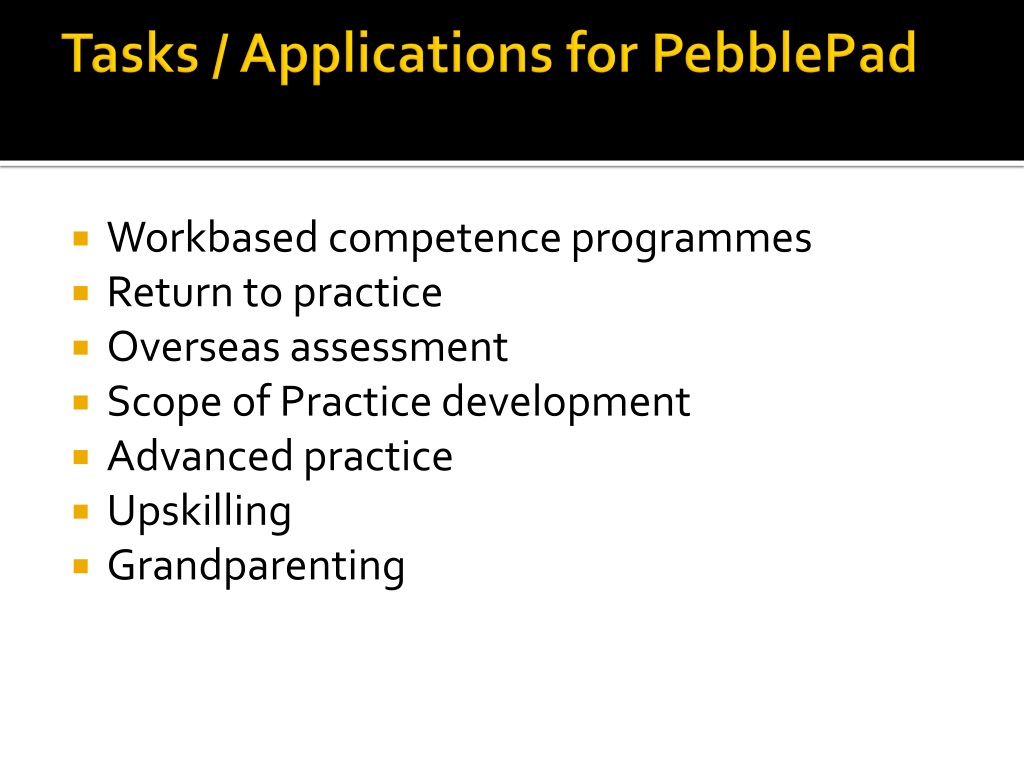 Tasks / Applications for PebblePad

- Workbased competence programmes
- Return to practice
- Overseas assessment
- Scope of Practice development
- Advanced practice
- Upskilling
- Grandparenting